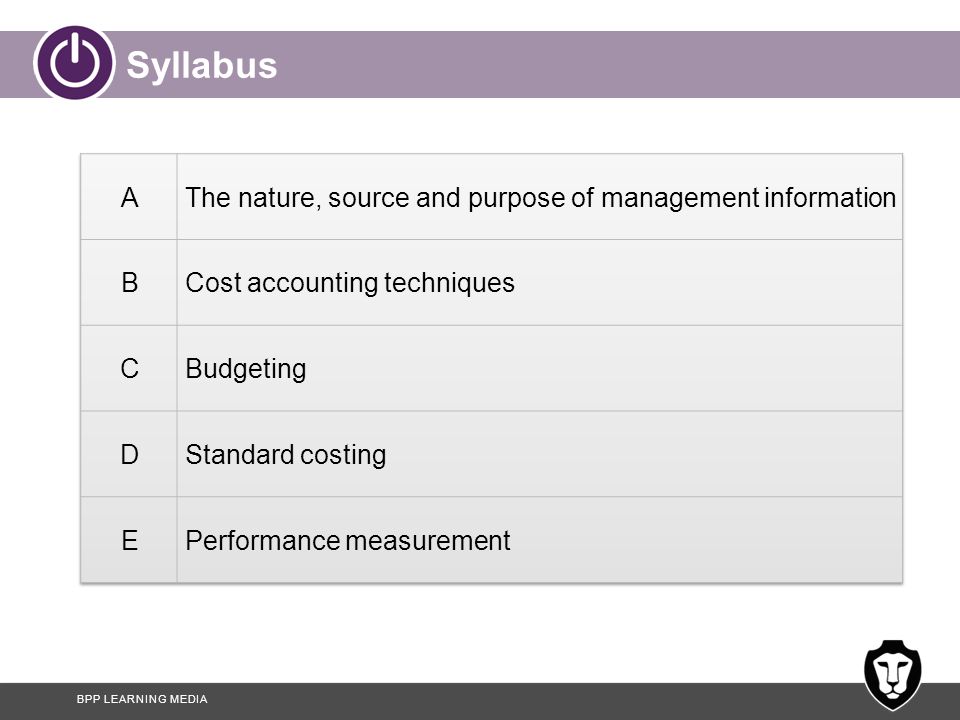 Syllabus

| A | The nature, source and purpose of management information |
|---|---|
| B | Cost accounting techniques |
| C | Budgeting |
| D | Standard costing |
| E | Performance measurement |

BPP LEARNING MEDIA